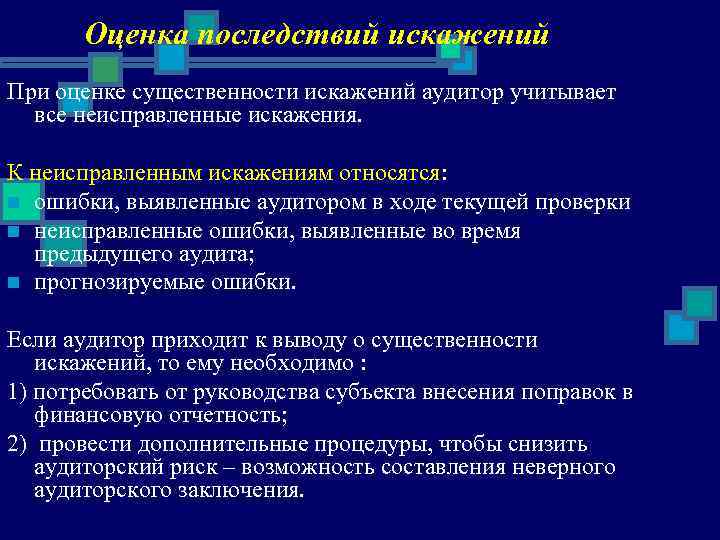 Оценка последствий искажений

При оценке существенности искажений аудитор учитывает все неисправленные искажения.

К неисправленным искажениям относятся:
ошибки, выявленные аудитором в ходе текущей проверки
неисправленные ошибки, выявленные во время предыдущего аудита;
прогнозируемые ошибки.

Если аудитор приходит к выводу о существенности искажений, то ему необходимо :

1) потребовать от руководства субъекта внесения поправок в финансовую отчетность;

2) провести дополнительные процедуры, чтобы снизить аудиторский риск – возможность составления неверного аудиторского заключения.